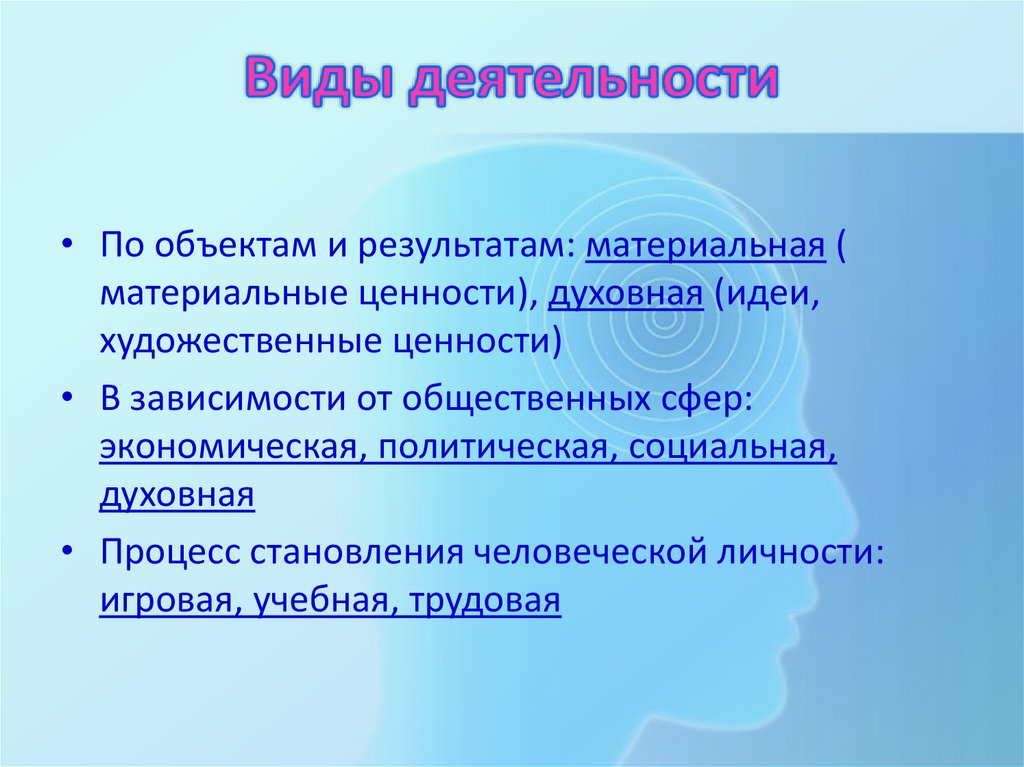 Виды деятельности

• По объектам и результатам: материальная ( материальные ценности), духовная (идеи, художественные ценности)

• В зависимости от общественных сфер: экономическая, политическая, социальная, духовная

• Процесс становления человеческой личности: игровая, учебная, трудовая